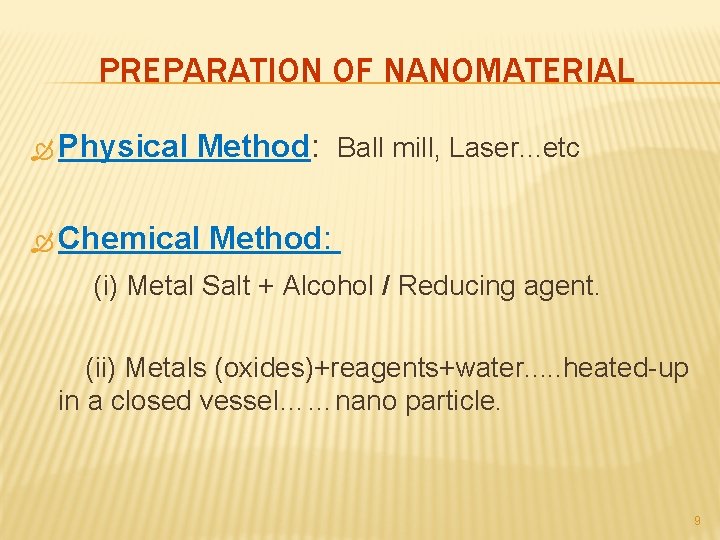 PREPARATION OF NANOMATERIAL

Physical Method: Ball mill, Laser…etc

Chemical Method:

(i) Metal Salt + Alcohol / Reducing agent.

(ii) Metals (oxides)+reagents+water.....heated-up in a closed vessel……nano particle.

9